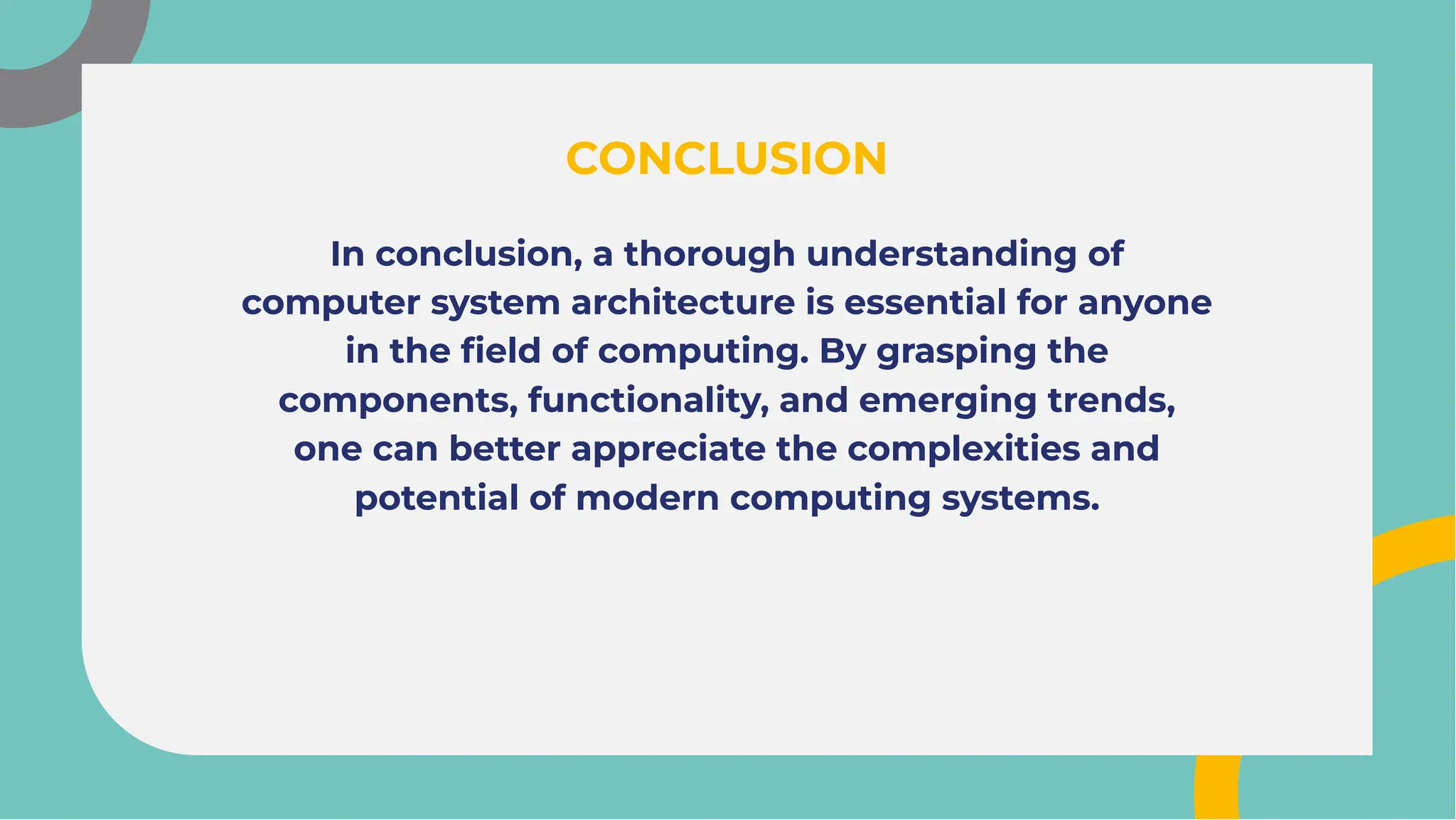 CONCLUSION

In conclusion, a thorough understanding of computer system architecture is essential for anyone in the field of computing. By grasping the components, functionality, and emerging trends, one can better appreciate the complexities and potential of modern computing systems.